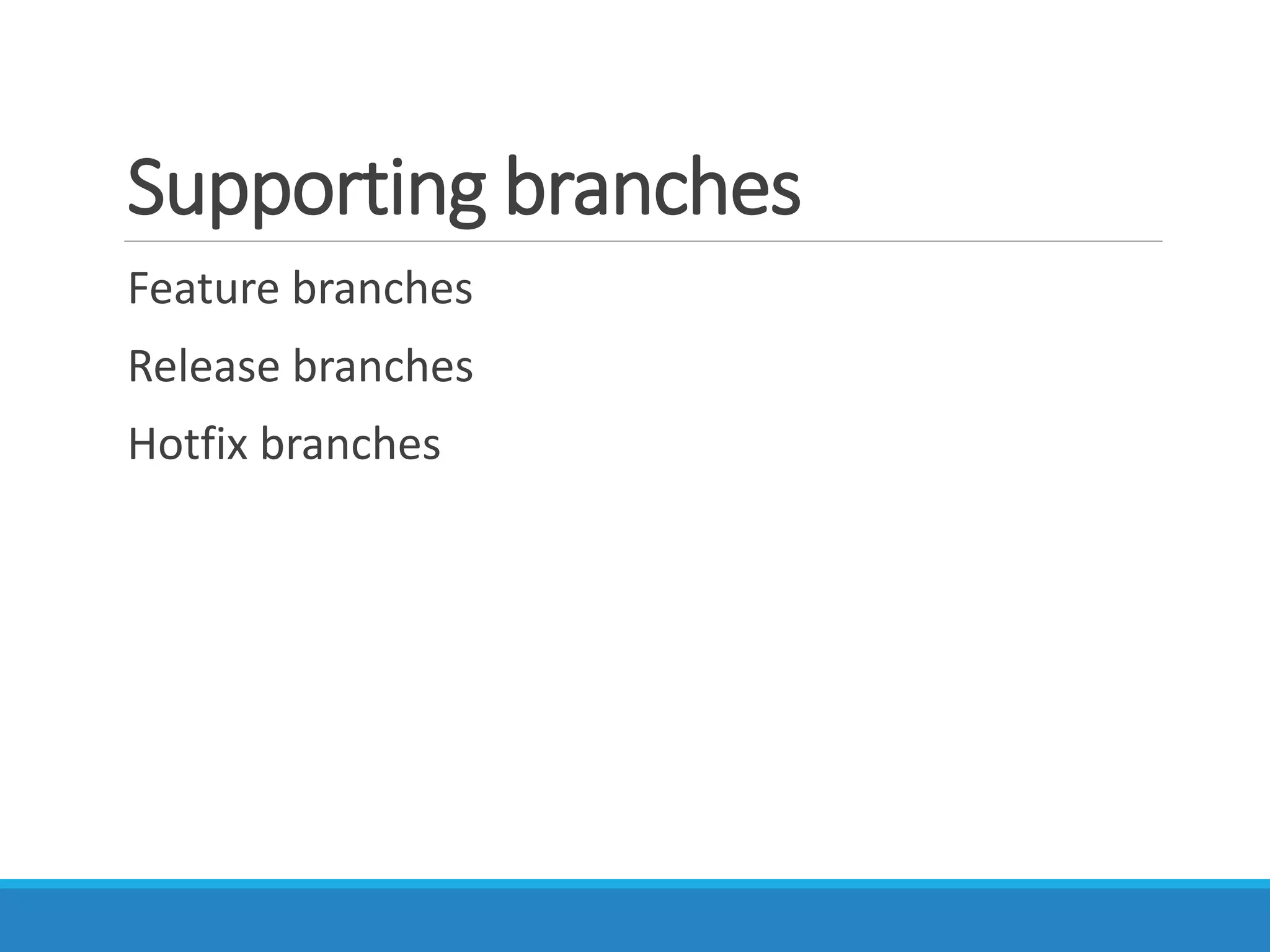 Supporting branches

Feature branches

Release branches

Hotfix branches